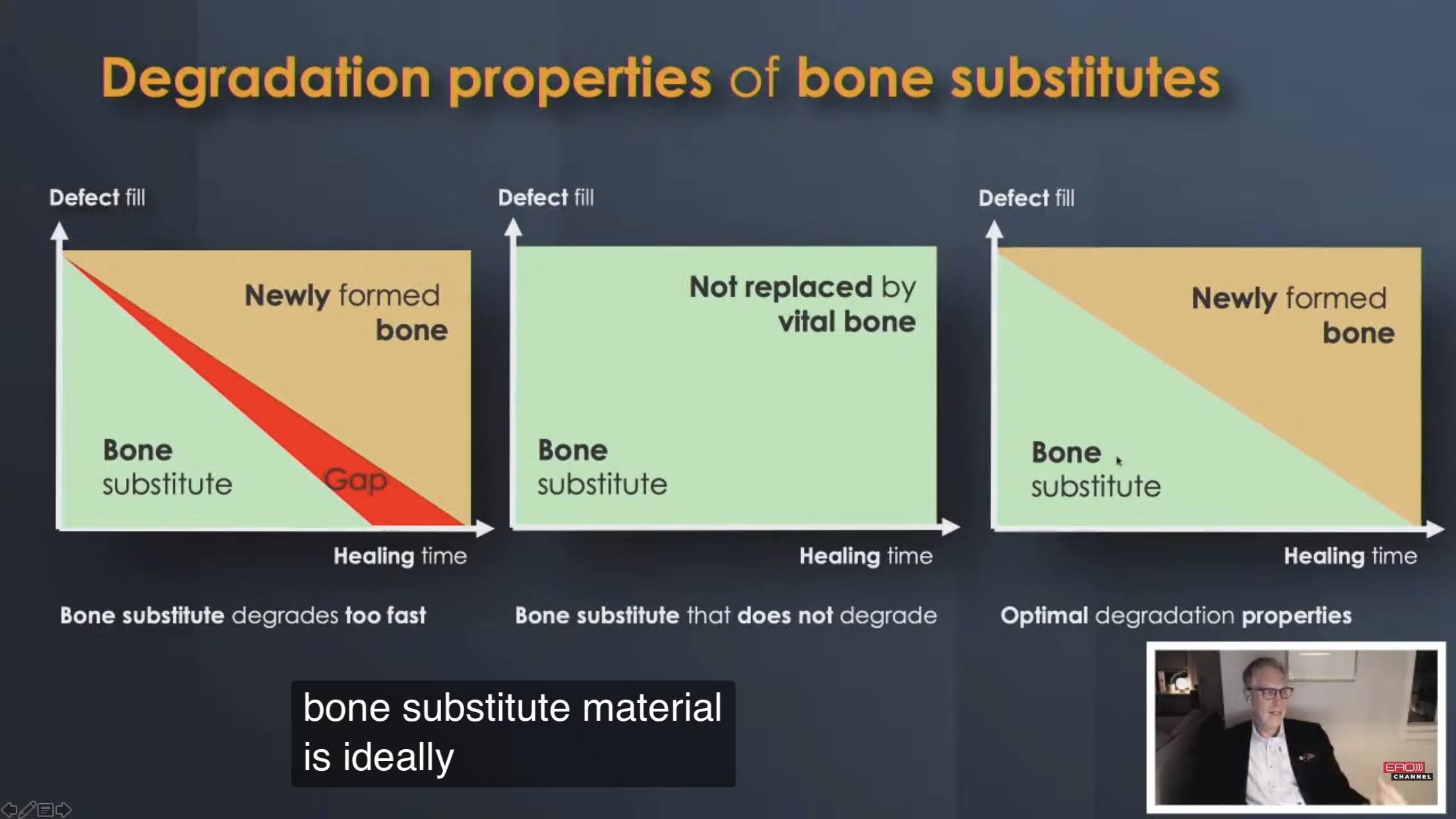 Degradation properties of bone substitutes

Defect fill

Newly formed bone

Bone substitute

Gap

Healing time

Bone substitute degrades too fast

Defect fill

Not replaced by vital bone

Bone substitute

Healing time

Bone substitute that does not degrade

Defect fill

Newly formed bone

Bone substitute

Healing time

Optimal degradation properties

bone substitute material is ideally

EAO CHANNEL